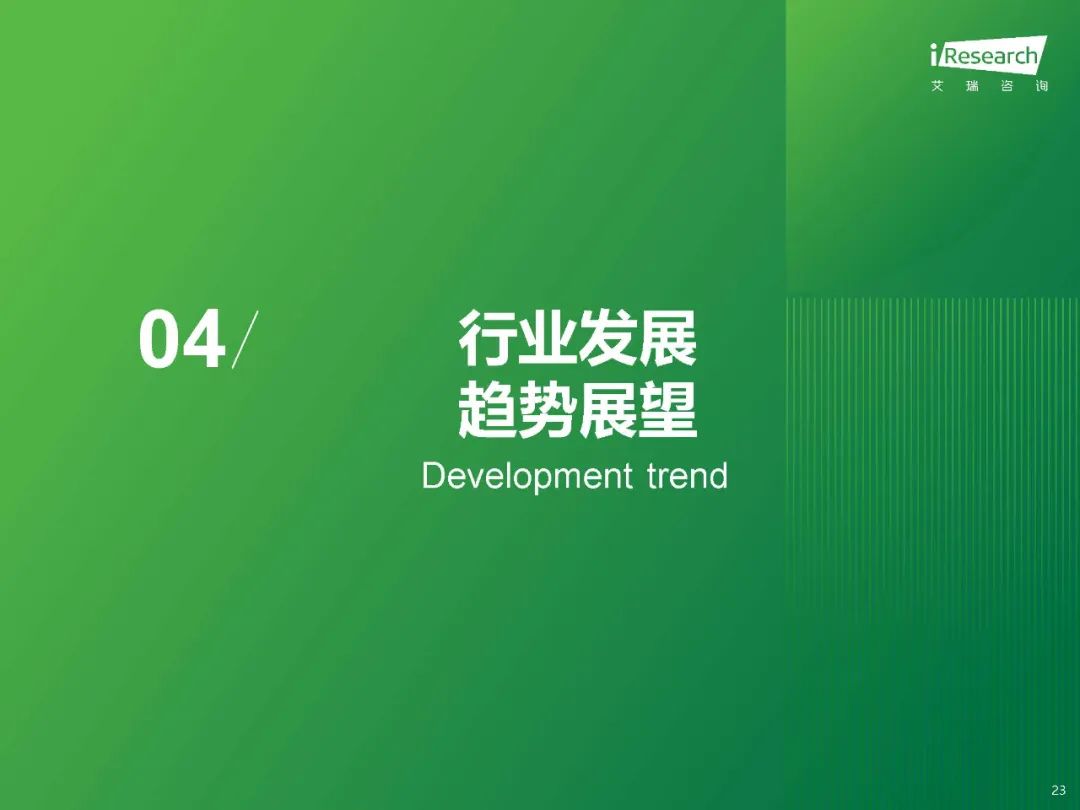 iResearch
艾瑞咨询

04/

行业发展
趋势展望

Development trend

23